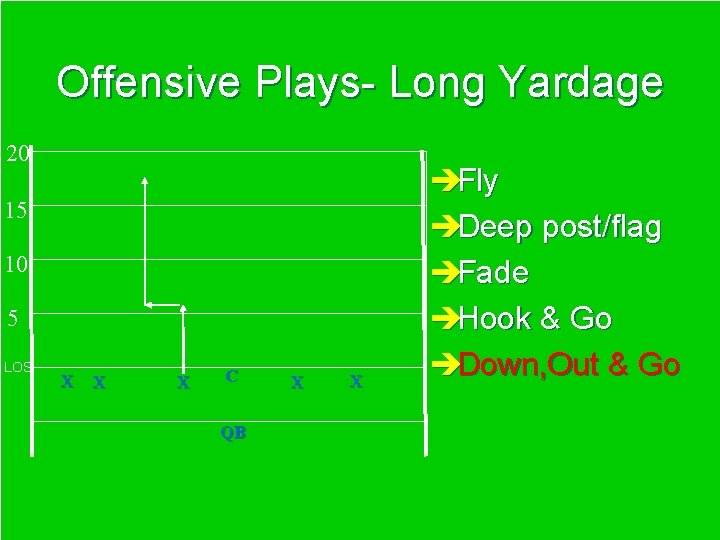 Offensive Plays- Long Yardage

20
15
10
5
LOS

X X X C X X

QB

➔Fly
➔Deep post/flag
➔Fade
➔Hook & Go
➔Down,Out & Go